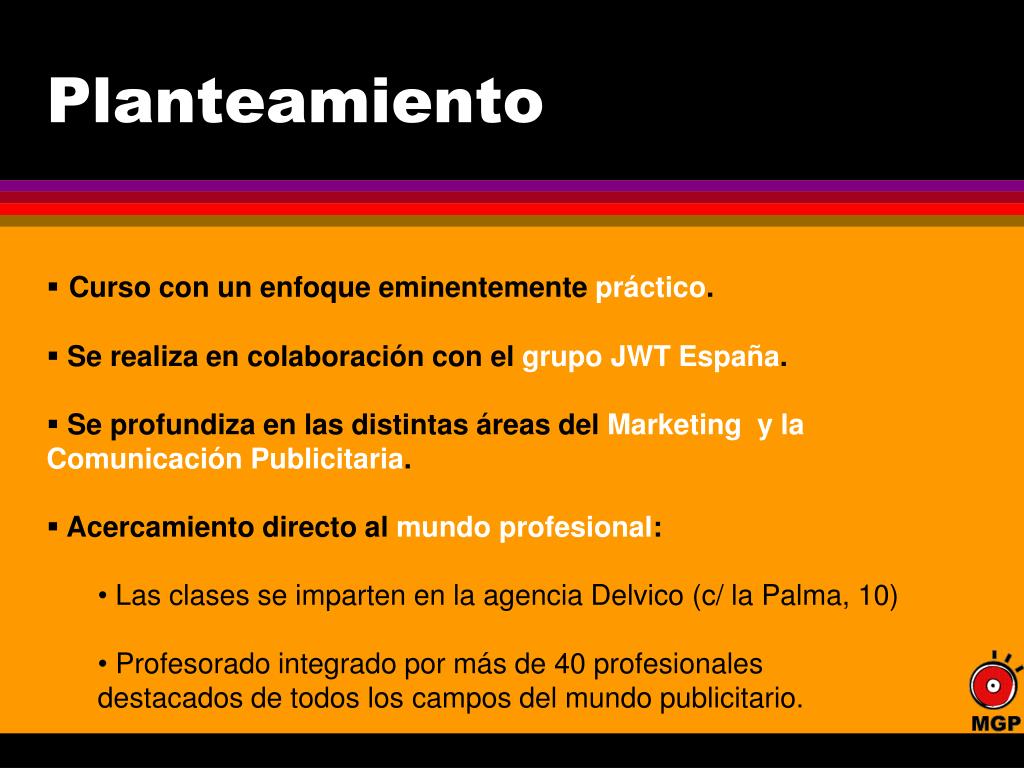 Planteamiento

▪ Curso con un enfoque eminentemente práctico.

▪ Se realiza en colaboración con el grupo JWT España.

▪ Se profundiza en las distintas áreas del Marketing y la Comunicación Publicitaria.

▪ Acercamiento directo al mundo profesional:

• Las clases se imparten en la agencia Delvico (c/ la Palma, 10)

• Profesorado integrado por más de 40 profesionales destacados de todos los campos del mundo publicitario.

MGP